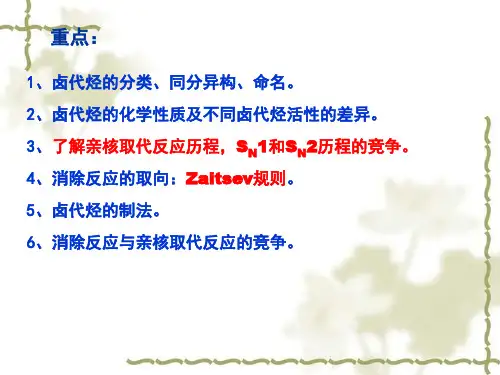 重点：

1、卤代烃的分类、同分异构、命名。

2、卤代烃的化学性质及不同卤代烃活性的差异。

3、了解亲核取代反应历程，$S_N1$和$S_N2$历程的竞争。

4、消除反应的取向：Zaitsev规则。

5、卤代烃的制法。

6、消除反应与亲核取代反应的竞争。